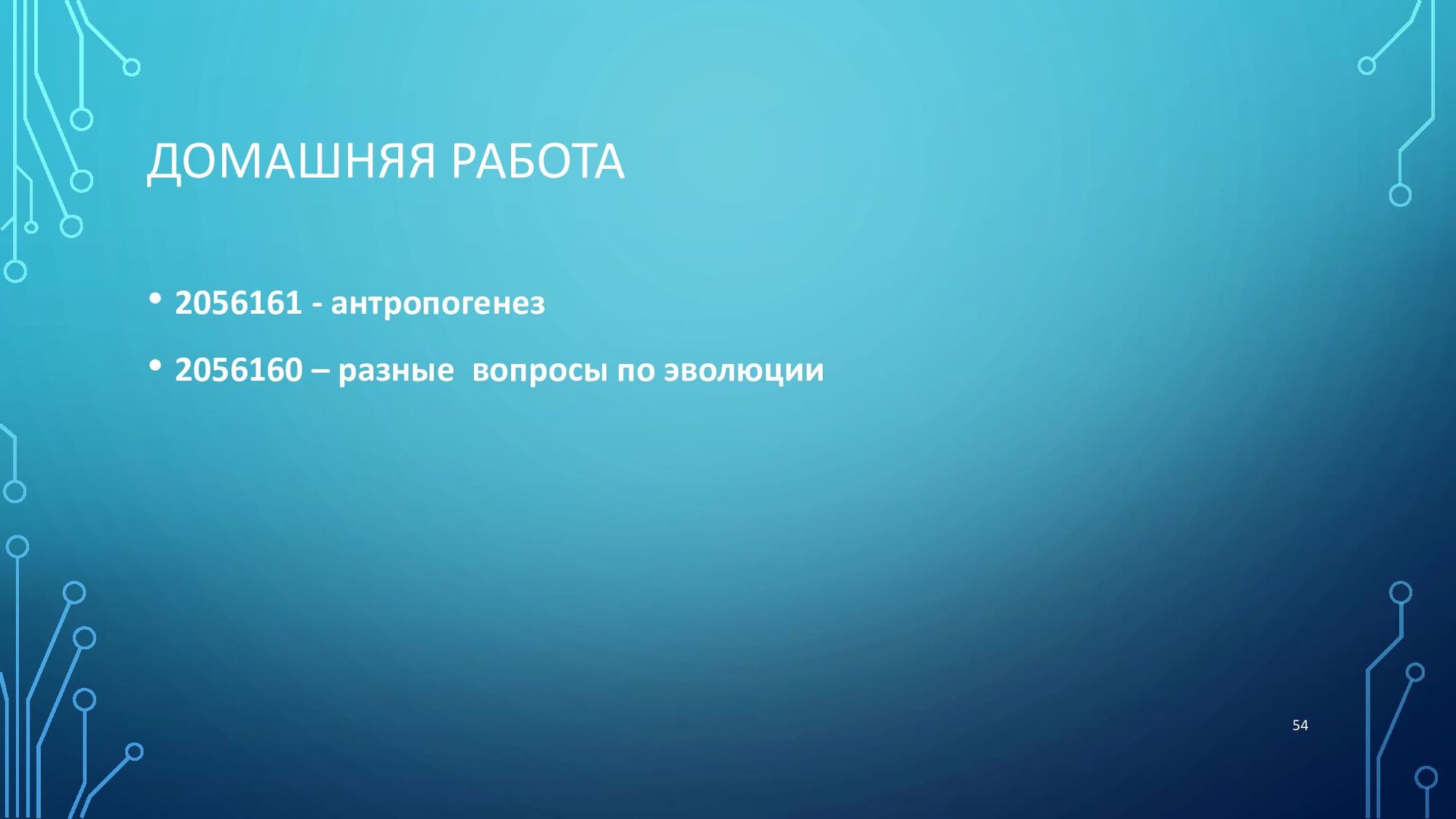 ДОМАШНЯЯ РАБОТА

• 2056161 - антропогенез

• 2056160 – разные вопросы по эволюции

54